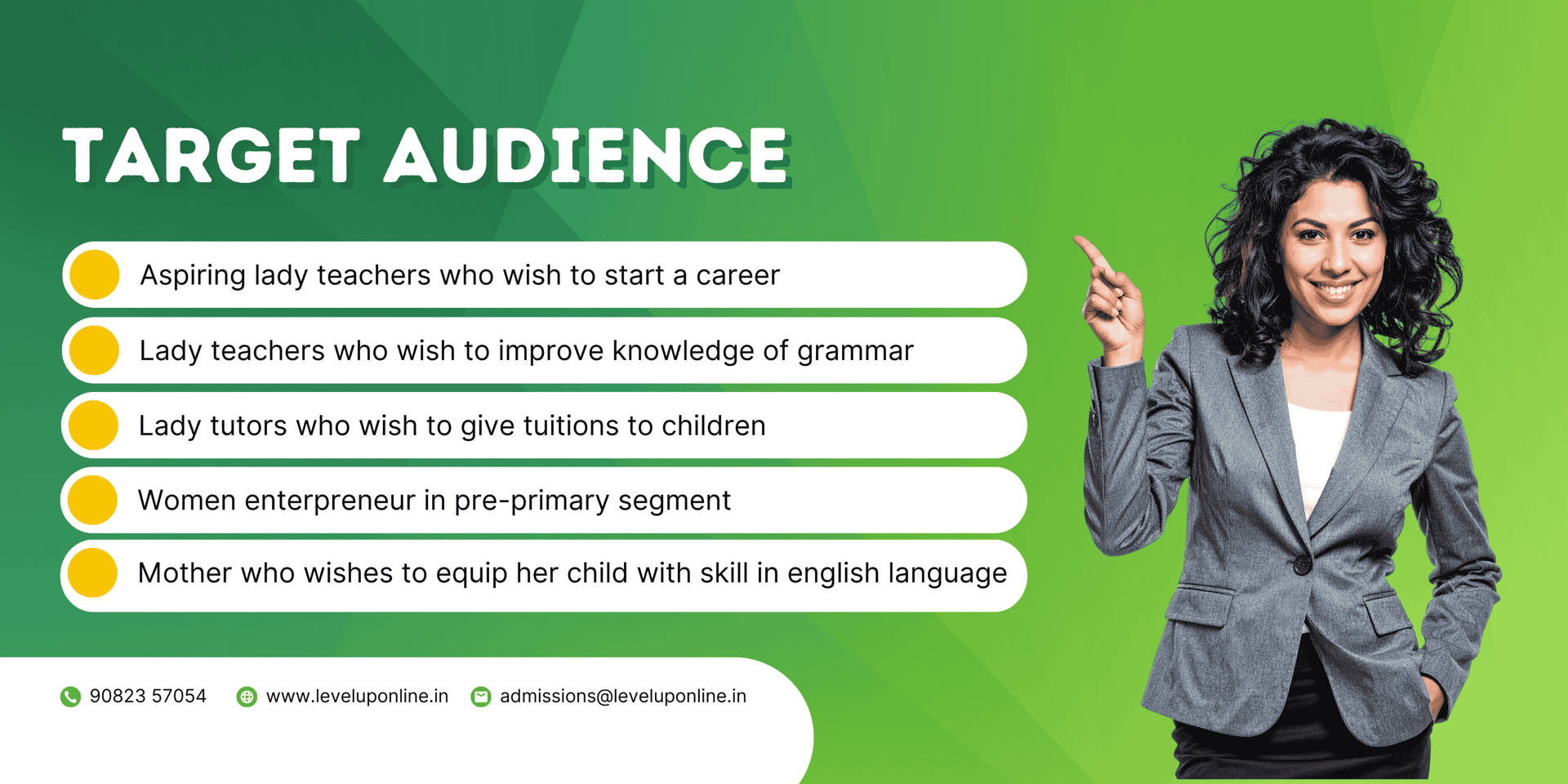 TARGET AUDIENCE

Aspiring lady teachers who wish to start a career

Lady teachers who wish to improve knowledge of grammar

Lady tutors who wish to give tuitions to children

Women enterpreneur in pre-primary segment

Mother who wishes to equip her child with skill in english language

90823 57054 www.leveluponline.in admissions@leveluponline.in